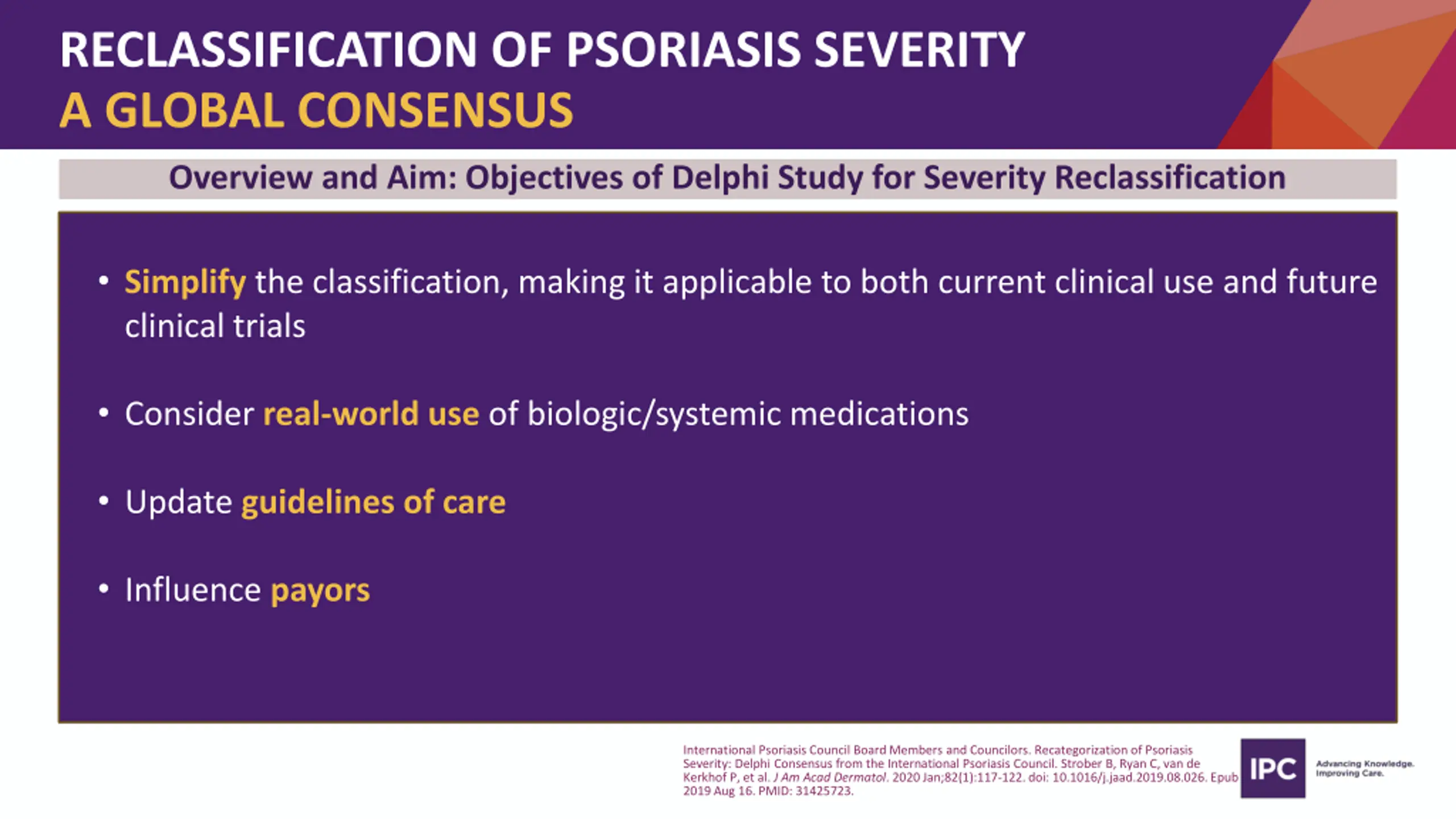 RECLASSIFICATION OF PSORIASIS SEVERITY
A GLOBAL CONSENSUS

Overview and Aim: Objectives of Delphi Study for Severity Reclassification

• Simplify the classification, making it applicable to both current clinical use and future clinical trials

• Consider real-world use of biologic/systemic medications

• Update guidelines of care

• Influence payors

International Psoriasis Council Board Members and Councilors. Recategorization of Psoriasis Severity: Delphi Consensus from the International Psoriasis Council. Strober B, Ryan C, van de Kerkhof P, et al. J Am Acad Dermatol. 2020 Jan;82(1):117-122. doi: 10.1016/j.jaad.2019.08.026. Epub 2019 Aug 16. PMID: 31425723.

IPC Advancing Knowledge. Improving Care.